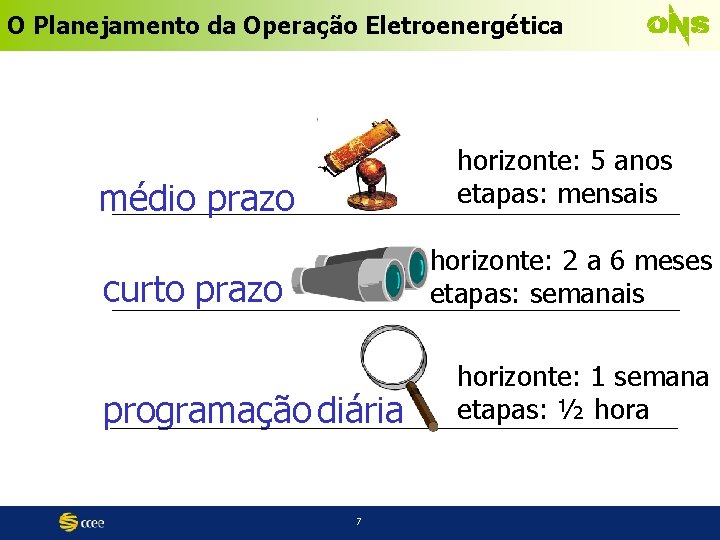 O Planejamento da Operação Eletroenergética

ONS

médio prazo

horizonte: 5 anos
etapas: mensais

curto prazo

horizonte: 2 a 6 meses
etapas: semanais

programação diária

horizonte: 1 semana
etapas: ½ hora

ccee

7